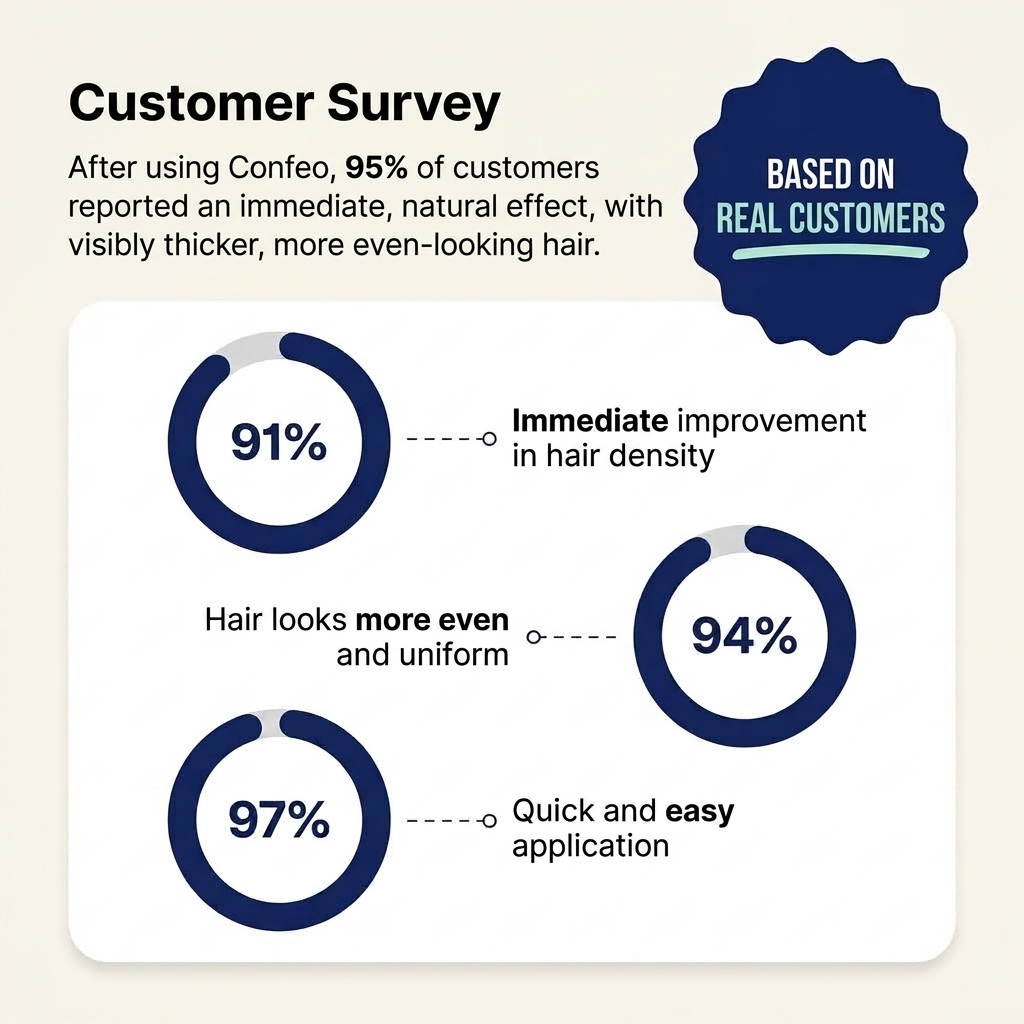 Customer Survey

After using Confeo, 95% of customers reported an immediate, natural effect, with visibly thicker, more even-looking hair.

BASED ON REAL CUSTOMERS

91%

Immediate improvement in hair density

Hair looks more even and uniform

94%

97%

Quick and easy application